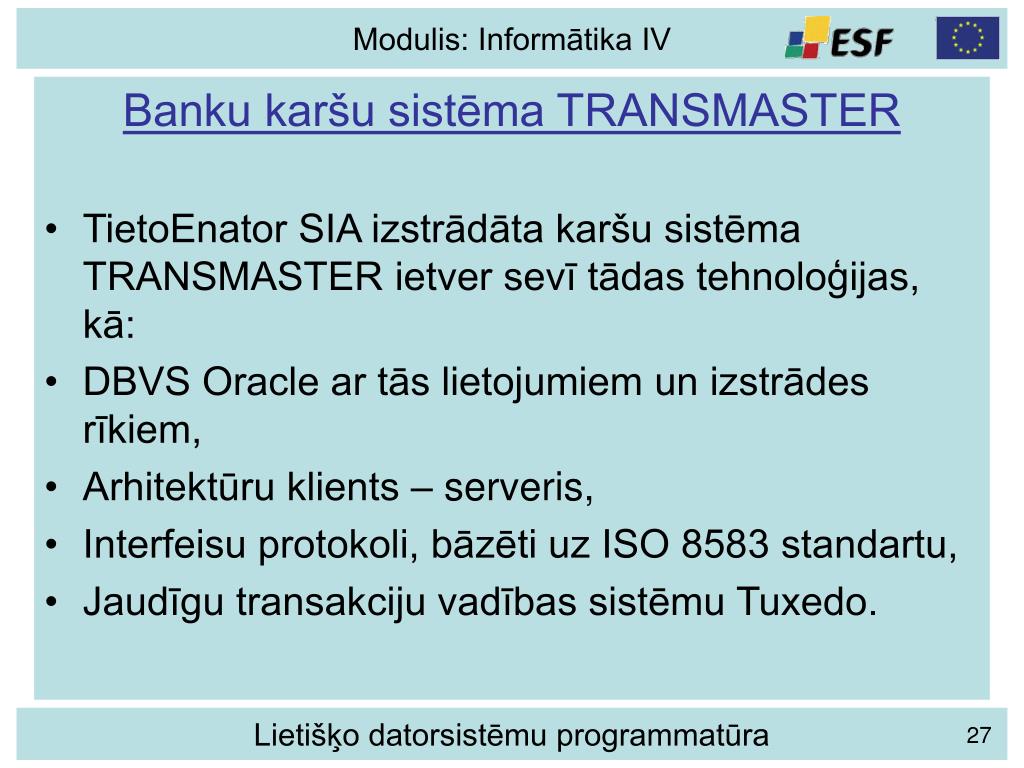 Modulis: Informātika IV

ESF

Banku karšu sistēma TRANSMASTER

• TietoEnator SIA izstrādāta karšu sistēma TRANSMASTER ietver sevī tādas tehnoloģijas, kā:
• DBVS Oracle ar tās lietojumiem un izstrādes rīkiem,
• Arhitektūru klients – serveris,
• Interfeisu protokoli, bāzēti uz ISO 8583 standartu,
• Jaudīgu transakciju vadības sistēmu Tuxedo.

Lietišķo datorsistēmu programmatūra

27